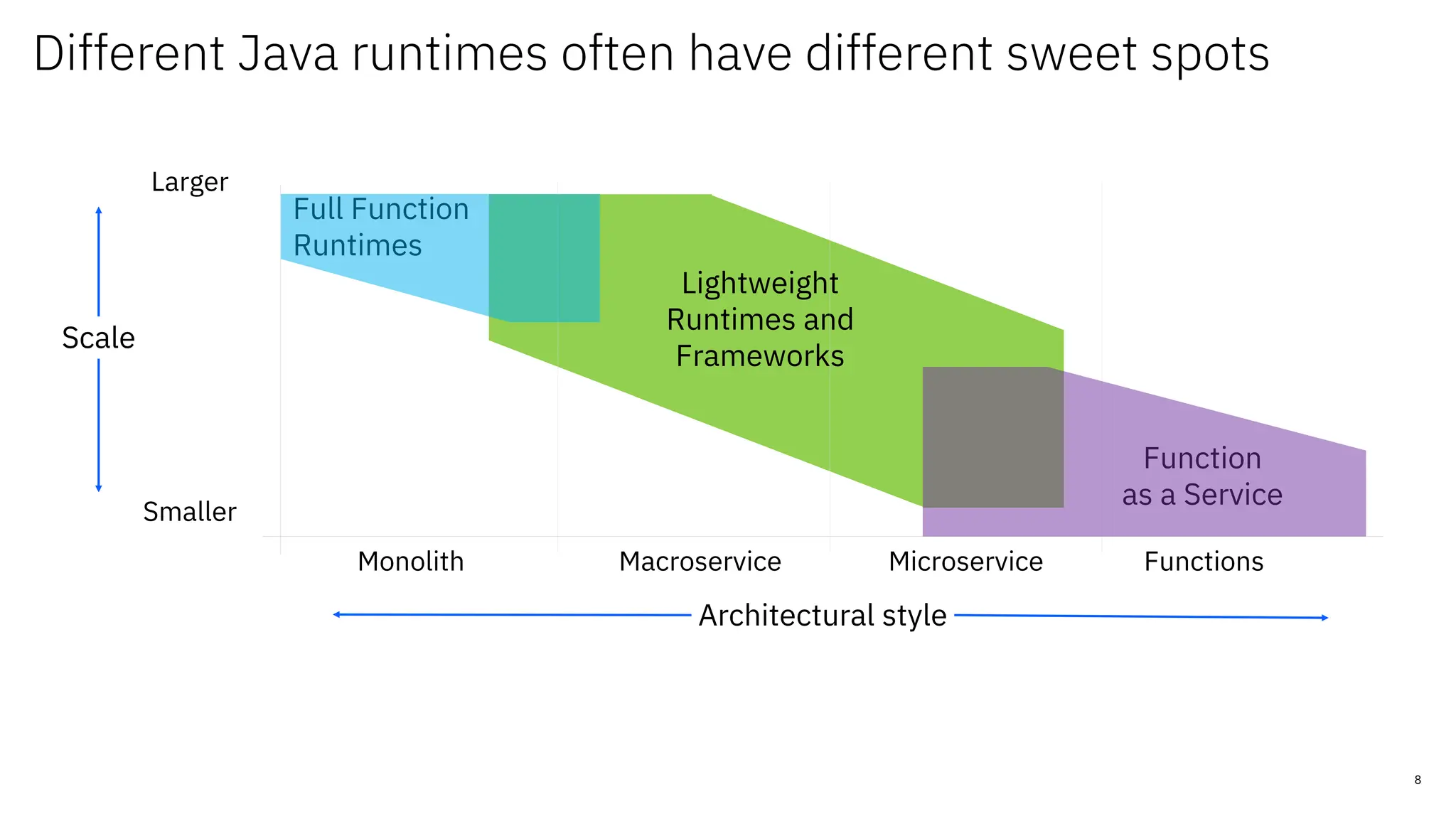 Different Java runtimes often have different sweet spots

Larger

Scale

Smaller

Full Function Runtimes

Lightweight Runtimes and Frameworks

Function as a Service

Monolith

Macroservice

Microservice

Functions

Architectural style

8